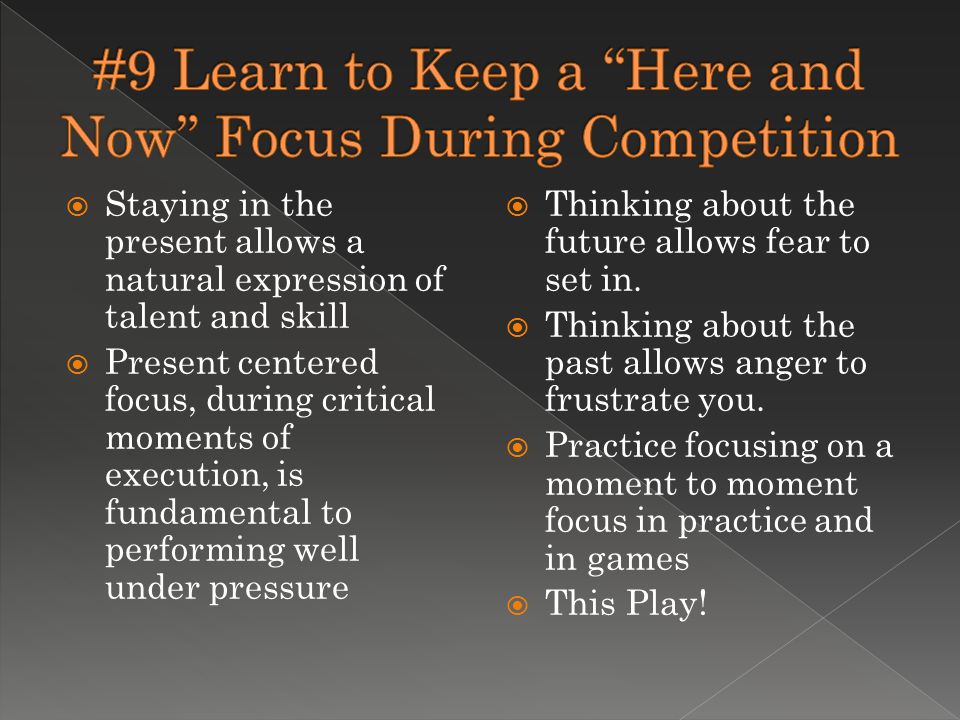 #9 Learn to Keep a “Here and Now” Focus During Competition

Staying in the present allows a natural expression of talent and skill

Present centered focus, during critical moments of execution, is fundamental to performing well under pressure

Thinking about the future allows fear to set in.

Thinking about the past allows anger to frustrate you.

Practice focusing on a moment to moment focus in practice and in games

This Play!